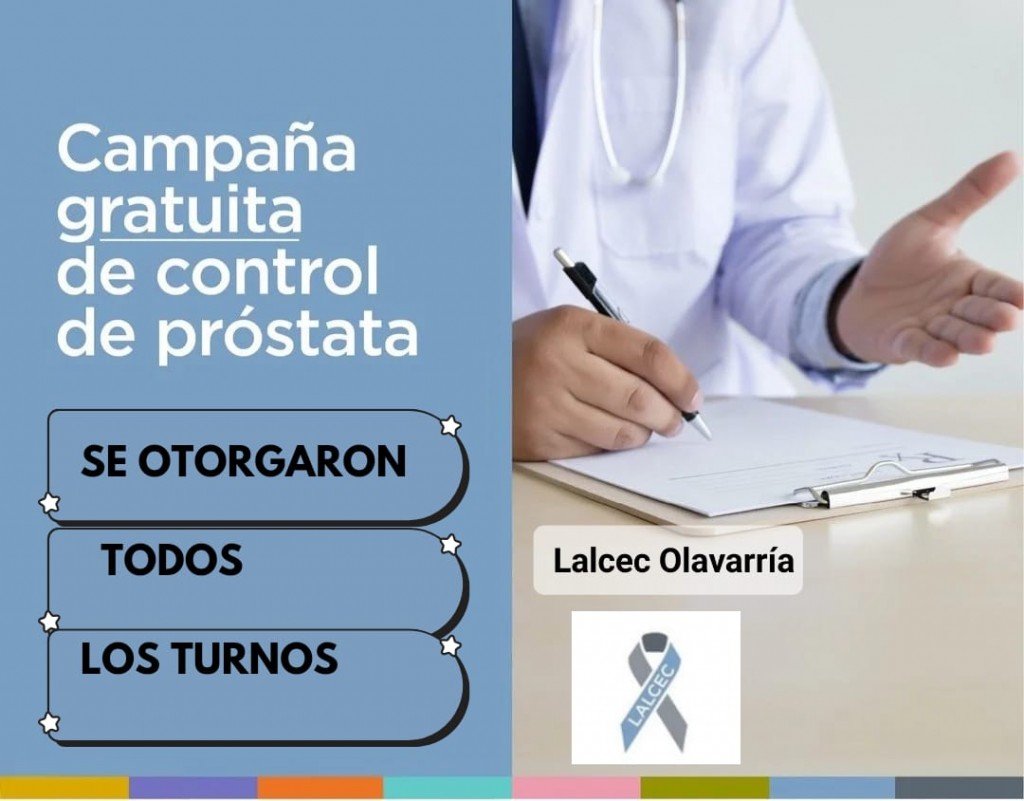 Campaña gratuita de control de próstata

SE OTORGARON

TODOS

LOS TURNOS

Lalcec Olavarría

LALCEC